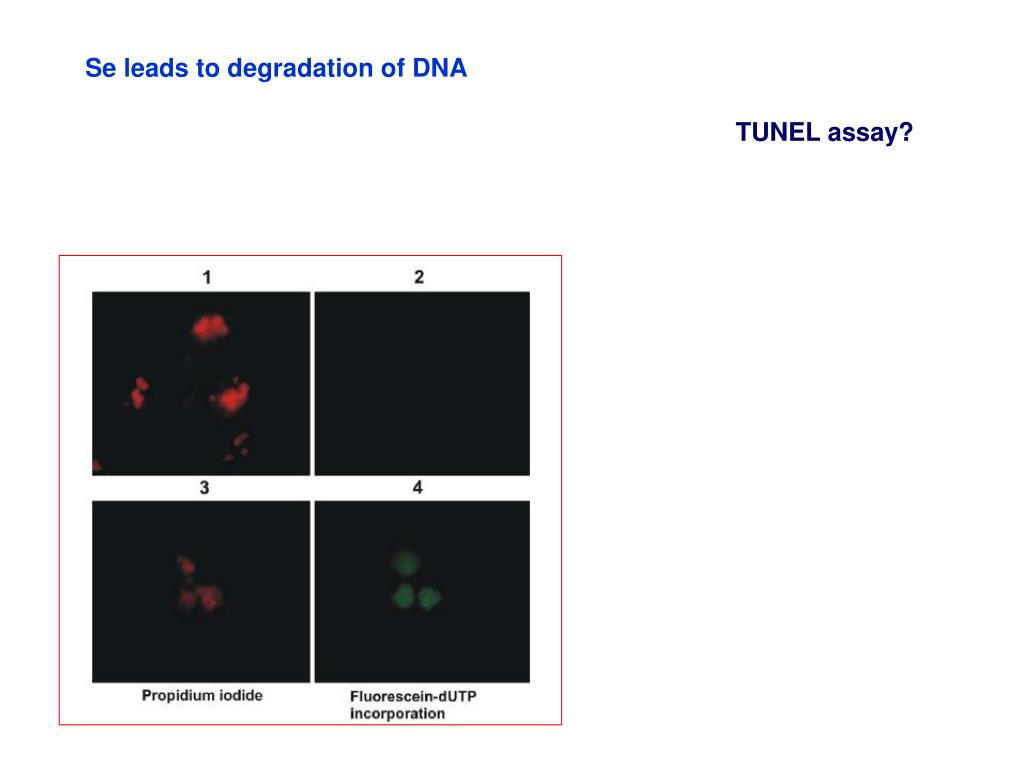 Se leads to degradation of DNA

TUNEL assay?

1

2

3

4

Propidium iodide

Fluorescein-dUTP incorporation